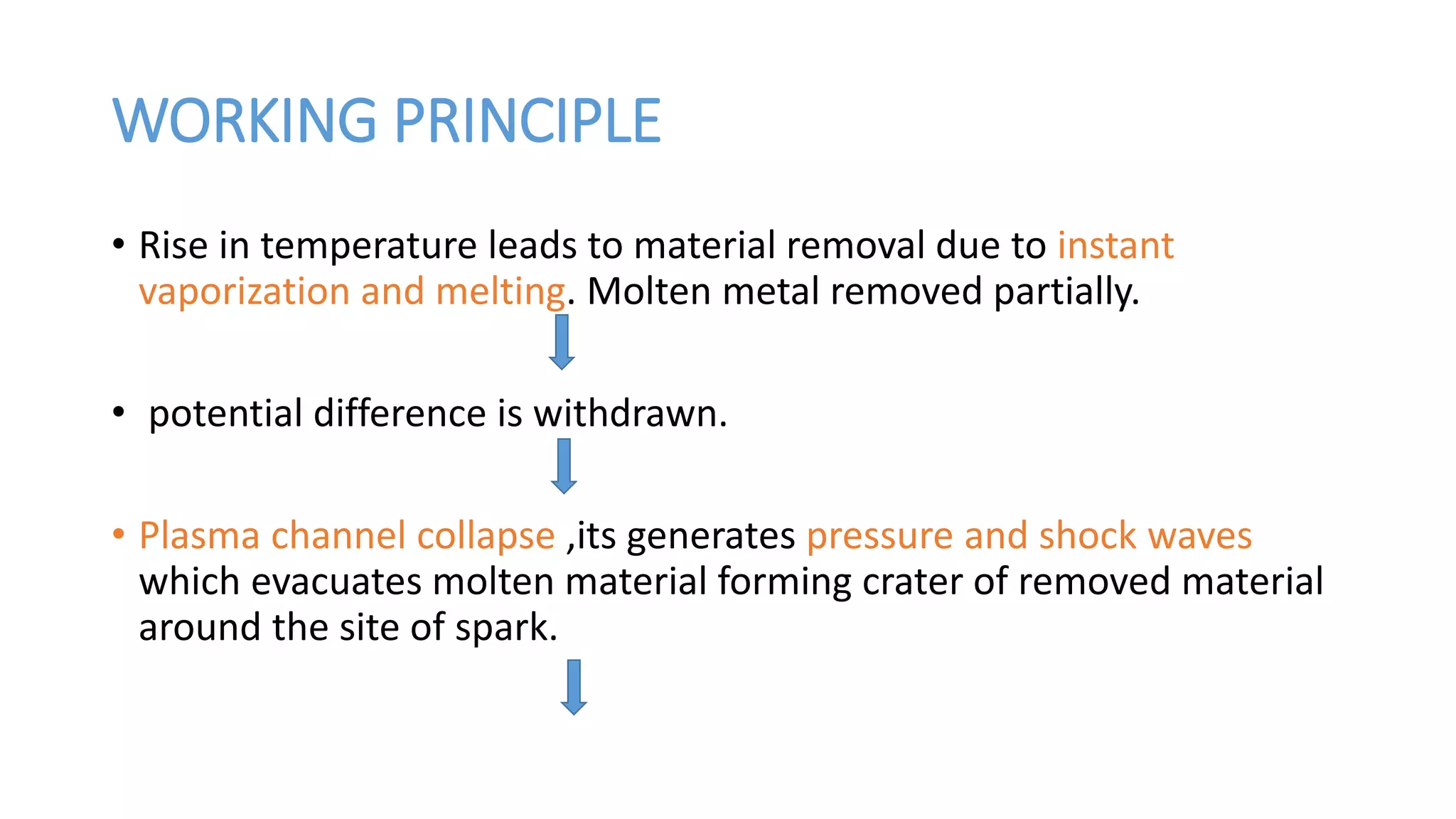 WORKING PRINCIPLE

• Rise in temperature leads to material removal due to instant vaporization and melting. Molten metal removed partially.

• potential difference is withdrawn.

• Plasma channel collapse ,its generates pressure and shock waves which evacuates molten material forming crater of removed material around the site of spark.